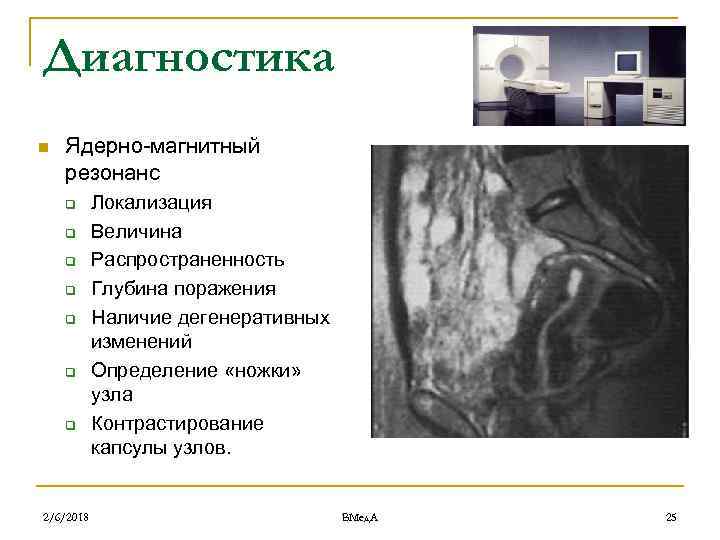 Диагностика

Ядерно-магнитный резонанс

Локализация

Величина

Распространенность

Глубина поражения

Наличие дегенеративных изменений

Определение «ножки» узла

Контрастирование капсулы узлов.

2/6/2018

ВМедА

25